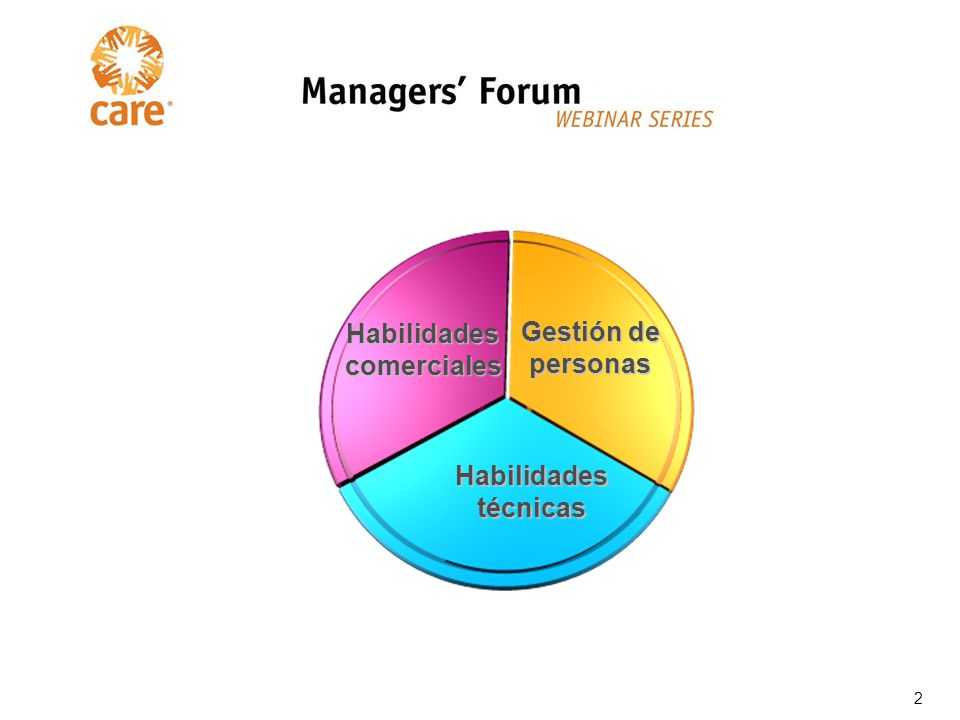 care®

Managers' Forum
WEBINAR SERIES

Habilidades comerciales

Gestión de personas

Habilidades técnicas

2